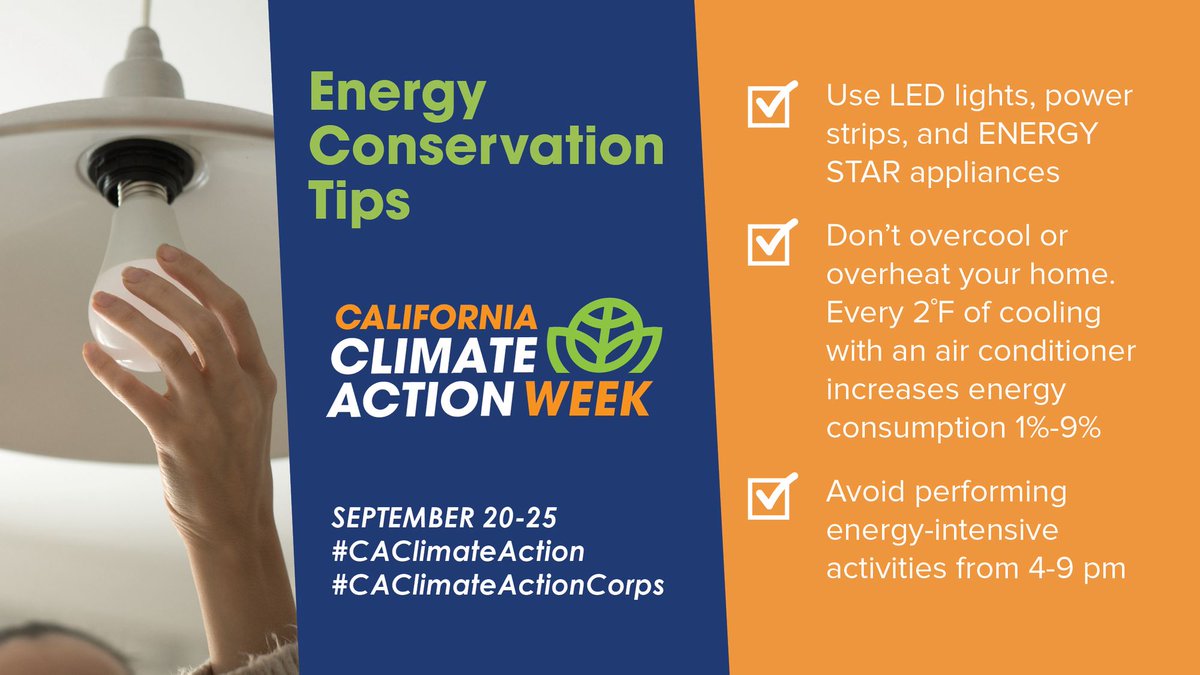 Energy Conservation Tips

CALIFORNIA CLIMATE ACTION WEEK

SEPTEMBER 20-25
#CAClimateAction
#CAClimateActionCorps

Use LED lights, power strips, and ENERGY STAR appliances

Don't overcool or overheat your home. Every 2°F of cooling with an air conditioner increases energy consumption 1%-9%

Avoid performing energy-intensive activities from 4-9 pm